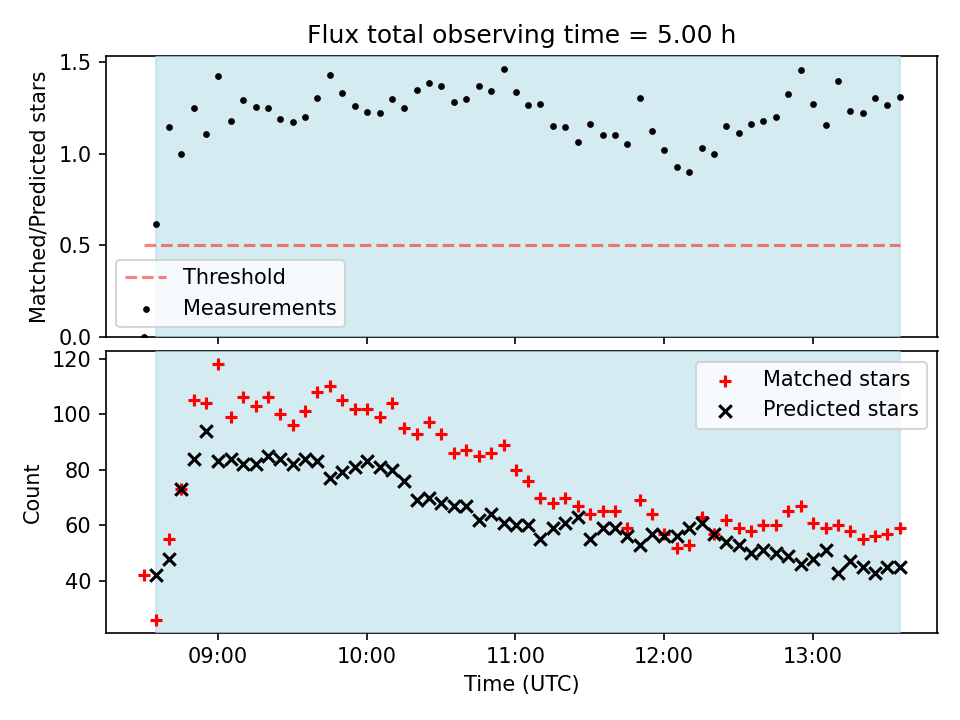 Flux total observing time = 5.00 h

Matched/Predicted stars

1.5
1.0
0.5
0.0

Threshold
Measurements

Count

120
100
80
60
40

Matched stars
Predicted stars

09:00
10:00
11:00
12:00
13:00

Time (UTC)